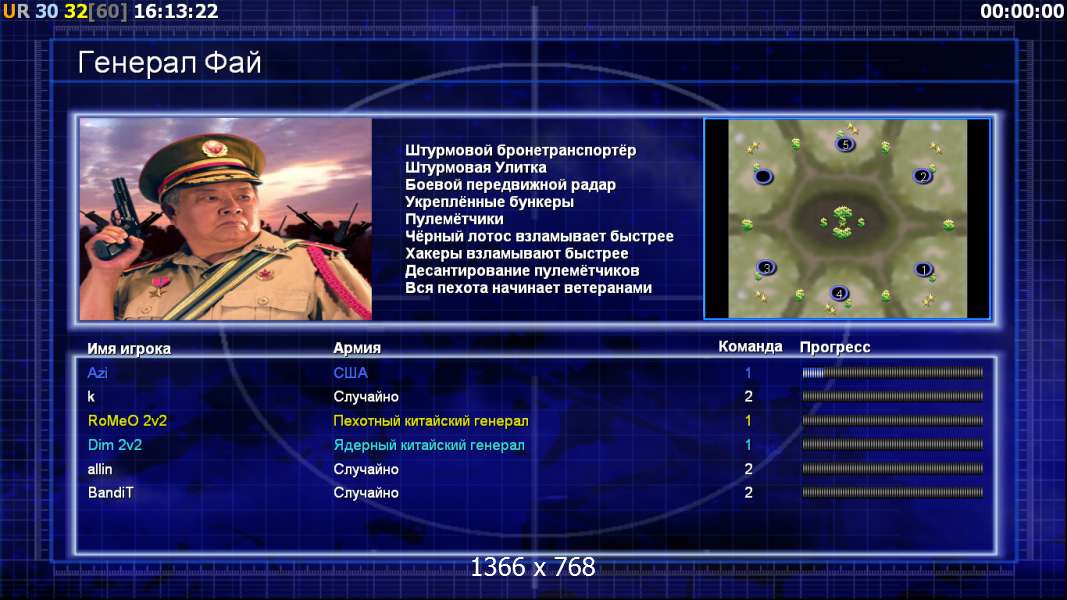 UR 30 32[60] 16:13:22

00:00:00

Генерал Фай

Штурмовой бронетранспортёр
Штурмовая Улитка
Боевой передвижной радар
Укреплённые бункеры
Пулемётчики
Чёрный лотос взламывает быстрее
Хакеры взламывают быстрее
Десантирование пулемётчиков
Вся пехота начинает ветеранами

5
2
3
1
4

| Имя игрока | Армия | Команда | Прогресс |
|---|---|---|---|
| Azi | США | 1 | |
| k | Случайно | 2 | |
| RoMeO 2v2 | Пехотный китайский генерал | 1 | |
| Dim 2v2 | Ядерный китайский генерал | 1 | |
| allin | Случайно | 2 | |
| BandiT | Случайно | 2 | |

1366 x 768